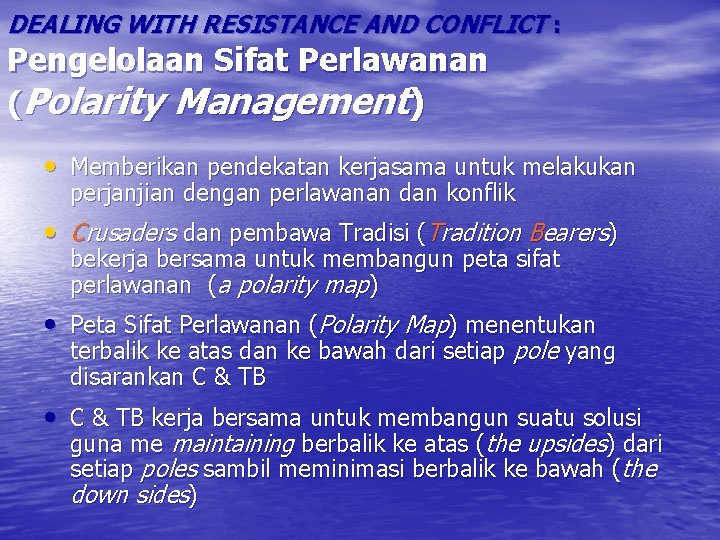 DEALING WITH RESISTANCE AND CONFLICT :
Pengelolaan Sifat Perlawanan
(Polarity Management)

• Memberikan pendekatan kerjasama untuk melakukan perjanjian dengan perlawanan dan konflik

• Crusaders dan pembawa Tradisi (Tradition Bearers) bekerja bersama untuk membangun peta sifat perlawanan (a polarity map)

• Peta Sifat Perlawanan (Polarity Map) menentukan terbalik ke atas dan ke bawah dari setiap pole yang disarankan C & TB

• C & TB kerja bersama untuk membangun suatu solusi guna me maintaining berbalik ke atas (the upsides) dari setiap poles sambil meminimasi berbalik ke bawah (the down sides)